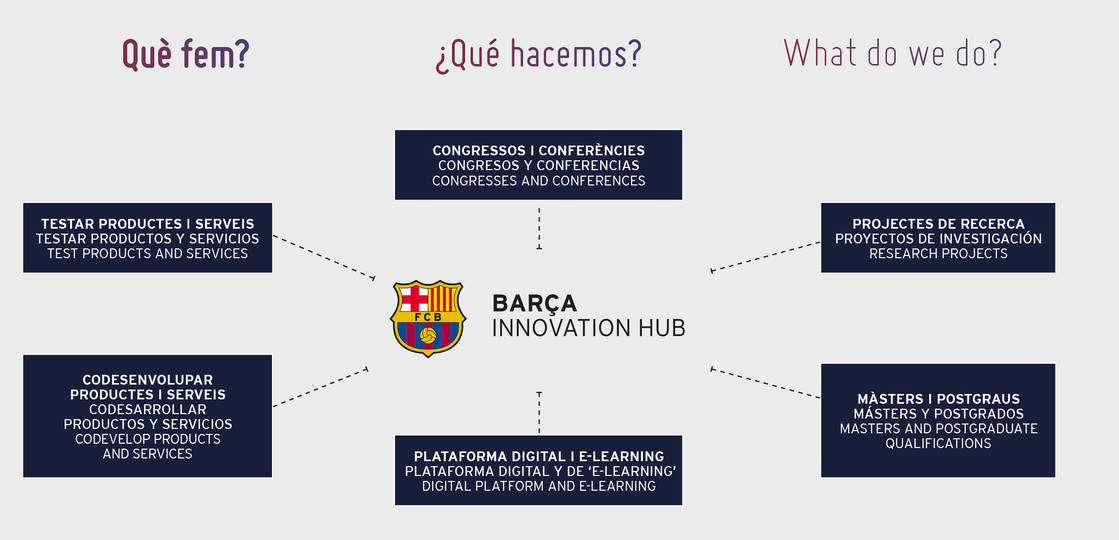 Què fem?

¿Qué hacemos?

What do we do?

CONGRESSOS I CONFERÈNCIES
CONGRESOS Y CONFERENCIAS
CONGRESSES AND CONFERENCES

TESTAR PRODUCTES I SERVEIS
TESTAR PRODUCTOS Y SERVICIOS
TEST PRODUCTS AND SERVICES

PROJECTES DE RECERCA
PROYECTOS DE INVESTIGACIÓN
RESEARCH PROJECTS

FCB

BARÇA
INNOVATION HUB

CODESENVOLUPAR PRODUCTES I SERVEIS
CODESARROLLAR PRODUCTOS Y SERVICIOS
CODEVELOP PRODUCTS AND SERVICES

MÀSTERS I POSTGRAUS
MÁSTERS Y POSTGRADOS
MASTERS AND POSTGRADUATE QUALIFICATIONS

PLATAFORMA DIGITAL I E-LEARNING
PLATAFORMA DIGITAL Y DE 'E-LEARNING'
DIGITAL PLATFORM AND E-LEARNING